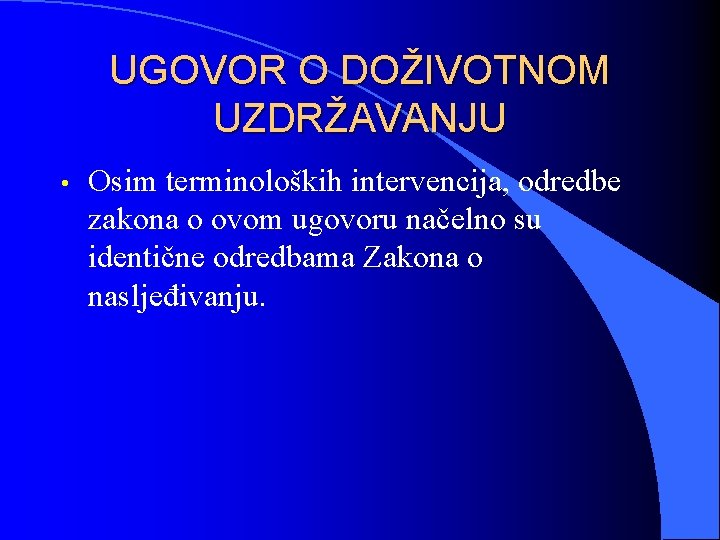 UGOVOR O DOŽIVOTNOM UZDRŽAVANJU

• Osim terminoloških intervencija, odredbe zakona o ovom ugovoru načelno su identične odredbama Zakona o nasljeđivanju.